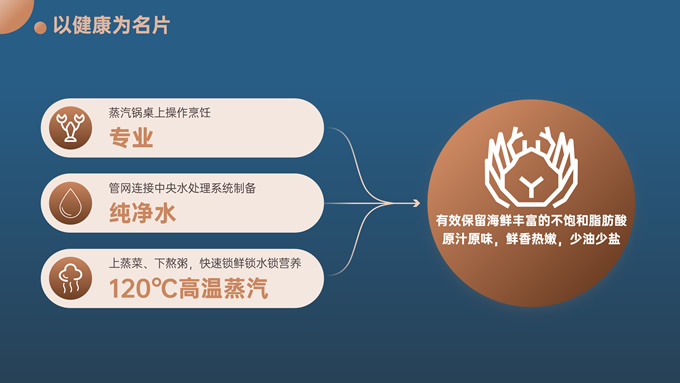 以健康为名片

蒸汽锅桌上操作烹饪
专业

管网连接中央水处理系统制备
纯净水

上蒸菜、下煮粥，快速锁鲜锁水锁营养
120℃高温蒸汽

有效保留海鲜丰富的不饱和脂肪酸
原汁原味，鲜香热嫩，少油少盐